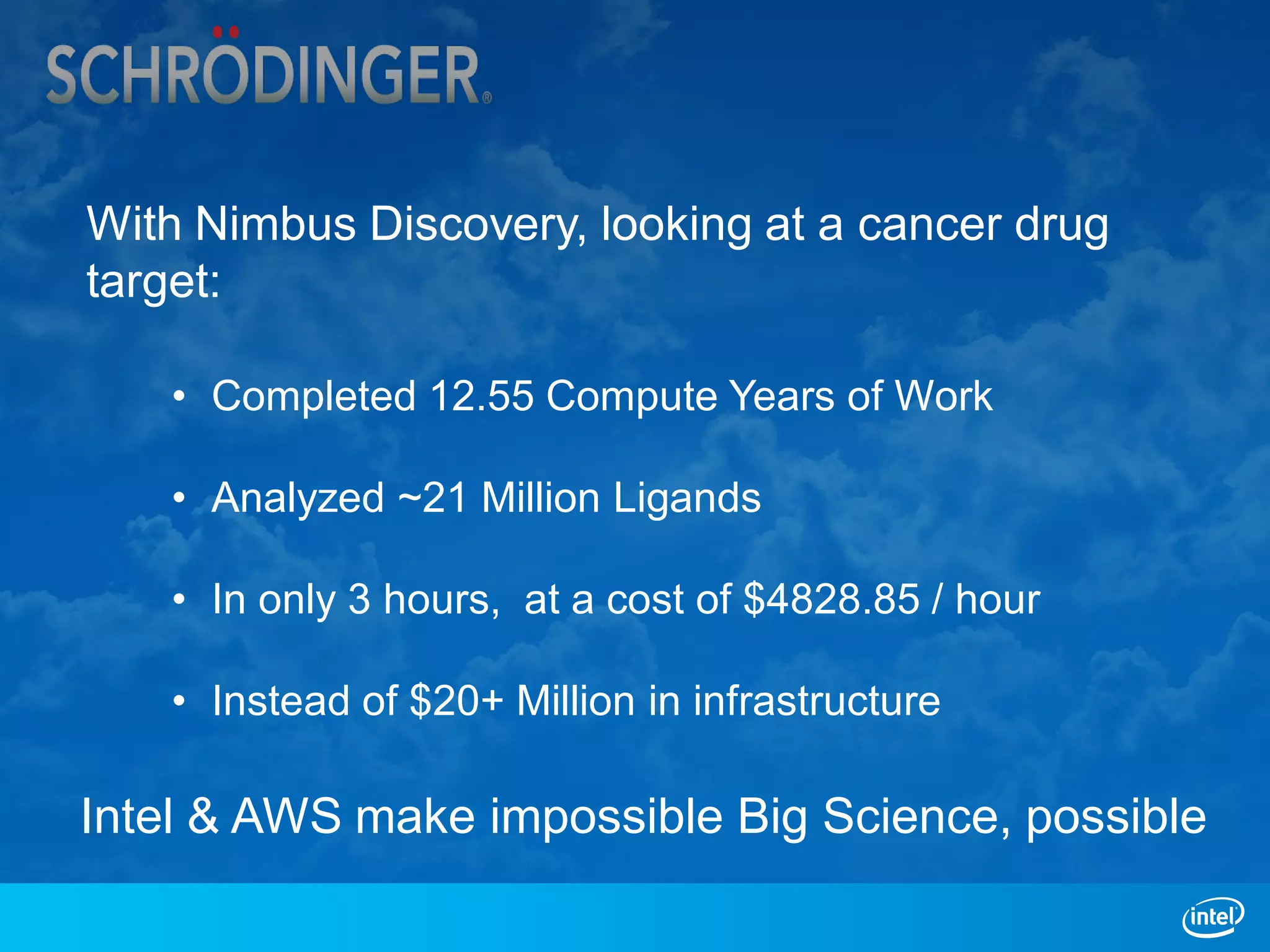 SCHRÖDINGER®

With Nimbus Discovery, looking at a cancer drug target:

• Completed 12.55 Compute Years of Work

• Analyzed ~21 Million Ligands

• In only 3 hours,  at a cost of \$4828.85 / hour

• Instead of \$20+ Million in infrastructure

Intel & AWS make impossible Big Science, possible

intel